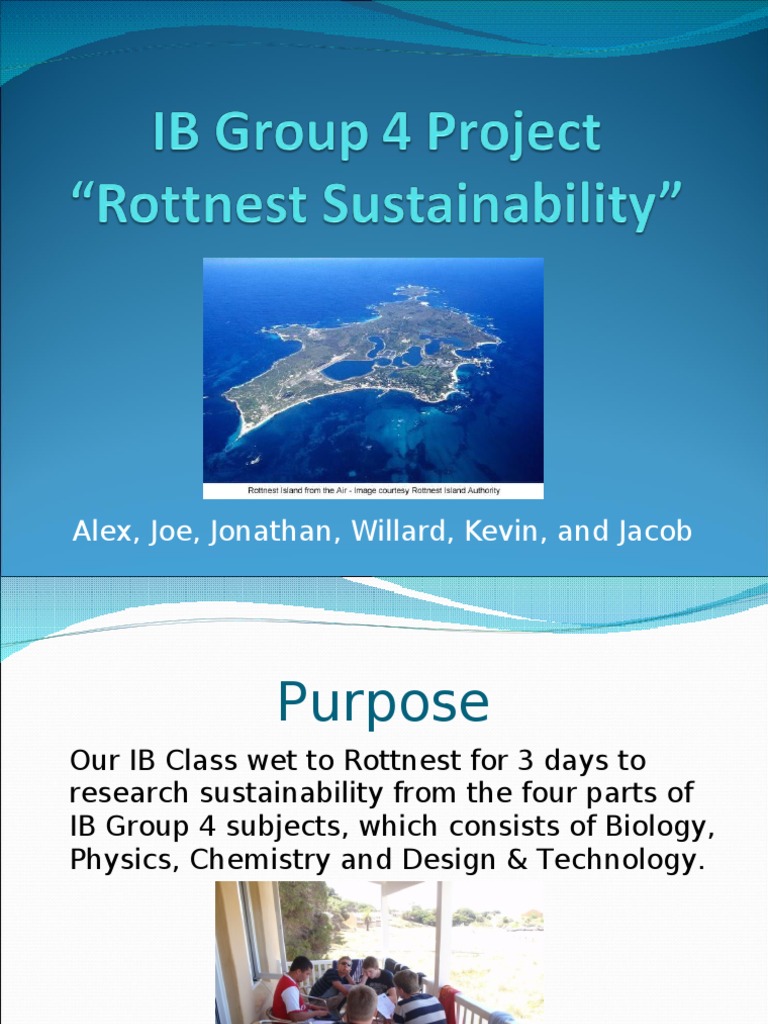 IB Group 4 Project
“Rottnest Sustainability”

Rottnest Island from the Air - Image courtesy Rottnest Island Authority

Alex, Joe, Jonathan, Willard, Kevin, and Jacob

Purpose

Our IB Class wet to Rottnest for 3 days to research sustainability from the four parts of IB Group 4 subjects, which consists of Biology, Physics, Chemistry and Design & Technology.